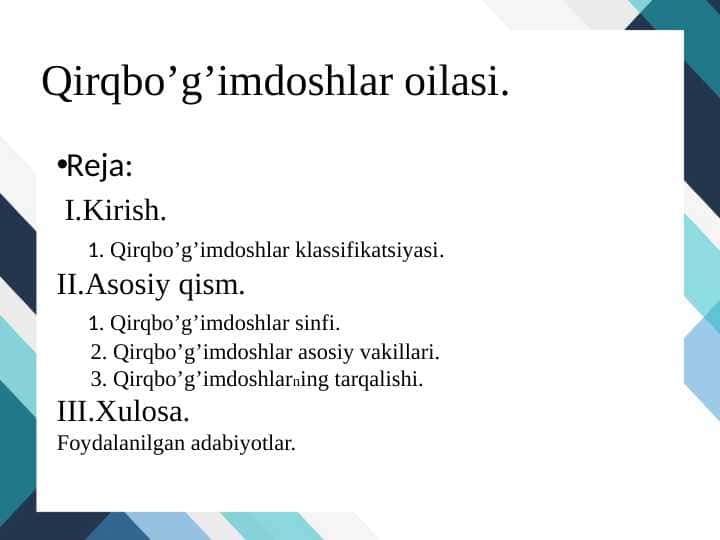 Qirqbo’g’imdoshlar oilasi.

•Reja:

I.Kirish.

1. Qirqbo’g’imdoshlar klassifikatsiyasi.

II.Asosiy qism.

1. Qirqbo’g’imdoshlar sinfi.

2. Qirqbo’g’imdoshlar asosiy vakillari.

3. Qirqbo’g’imdoshlarning tarqalishi.

III.Xulosa.

Foydalanilgan adabiyotlar.